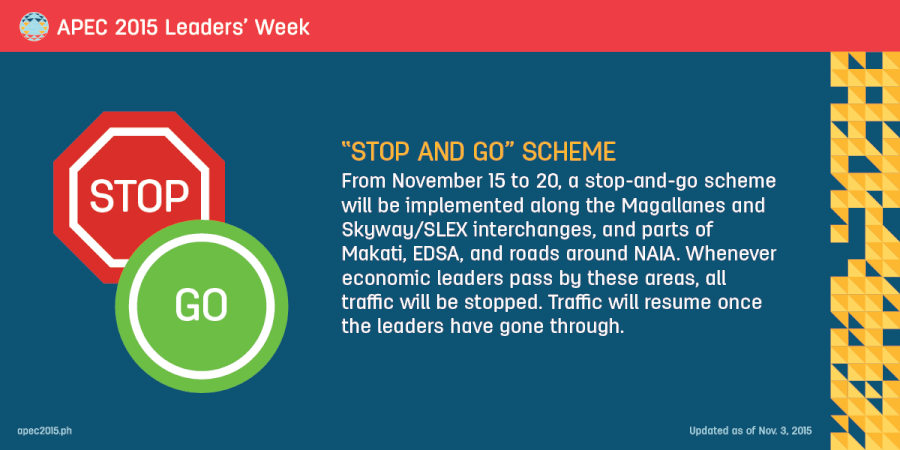 APEC 2015 Leaders' Week

STOP

GO

"STOP AND GO" SCHEME
From November 15 to 20, a stop-and-go scheme will be implemented along the Magallanes and Skyway/SLEX interchanges, and parts of Makati, EDSA, and roads around NAIA. Whenever economic leaders pass by these areas, all traffic will be stopped. Traffic will resume once the leaders have gone through.

apec2015.ph

Updated as of Nov. 3, 2015